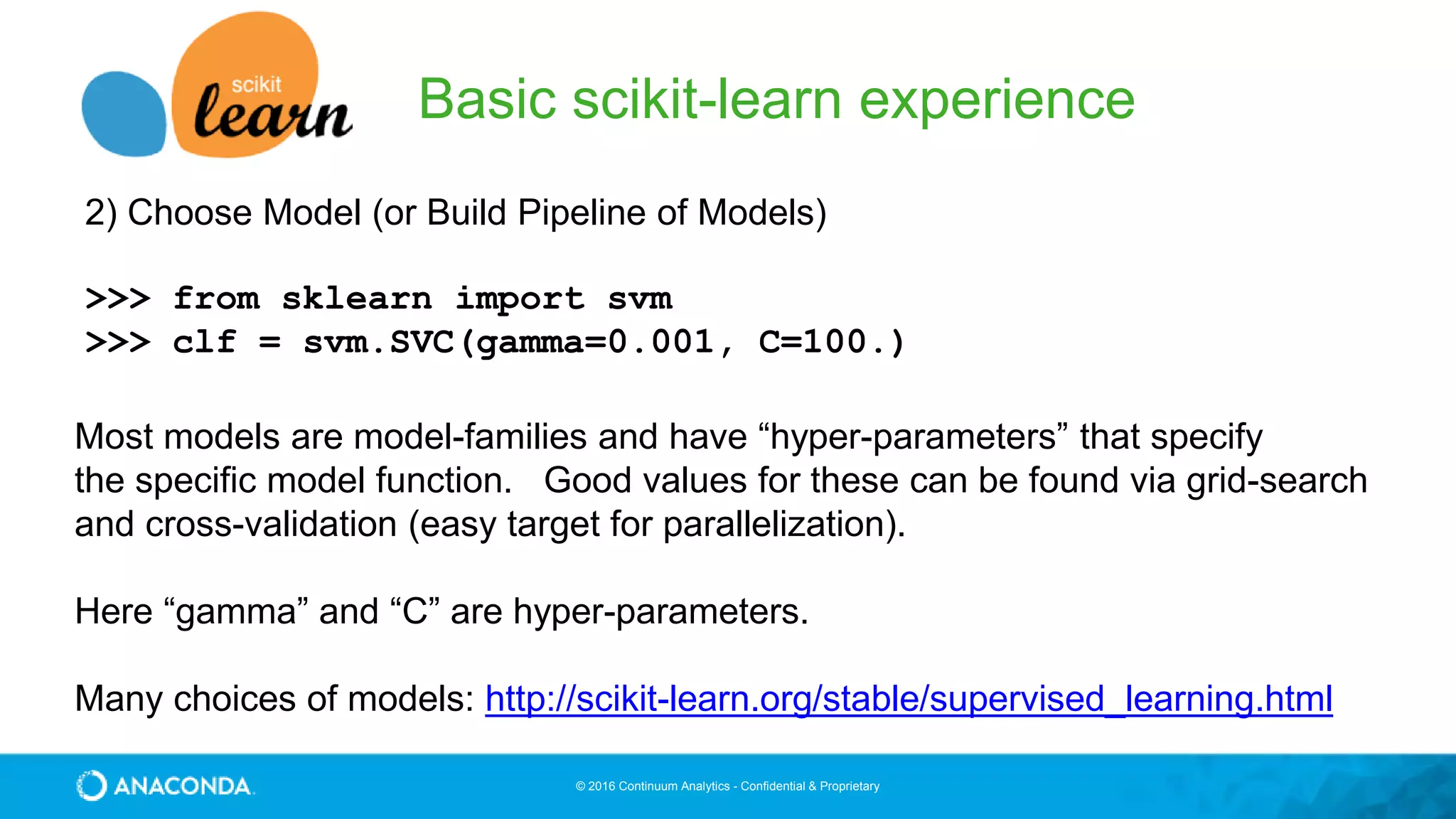 scikit learn

Basic scikit-learn experience

2) Choose Model (or Build Pipeline of Models)

>>> from sklearn import svm
>>> clf = svm.SVC(gamma=0.001, C=100.)

Most models are model-families and have “hyper-parameters” that specify the specific model function.   Good values for these can be found via grid-search and cross-validation (easy target for parallelization).

Here “gamma” and “C” are hyper-parameters.

Many choices of models: http://scikit-learn.org/stable/supervised_learning.html

ANACONDA.

© 2016 Continuum Analytics - Confidential & Proprietary